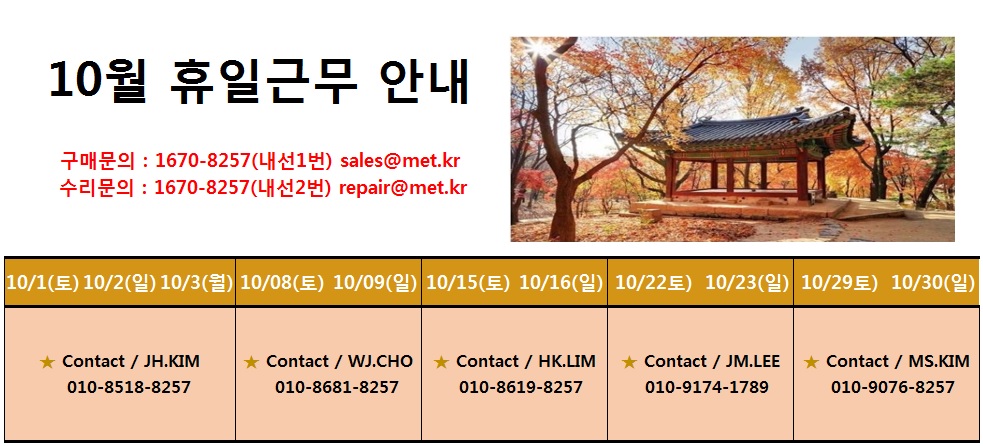 10월 휴일근무 안내

구매문의 : 1670-8257(내선1번) sales@met.kr
수리문의 : 1670-8257(내선2번) repair@met.kr

| 10/1(토) 10/2(일) 10/3(월) | 10/08(토) 10/09(일) | 10/15(토) 10/16(일) | 10/22토) 10/23(일) | 10/29토) 10/30(일) |
|---|---|---|---|---|
| ★ Contact / JH.KIM 010-8518-8257 | ★ Contact / WJ.CHO 010-8681-8257 | ★ Contact / HK.LIM 010-8619-8257 | ★ Contact / JM.LEE 010-9174-1789 | ★ Contact / MS.KIM 010-9076-8257 |